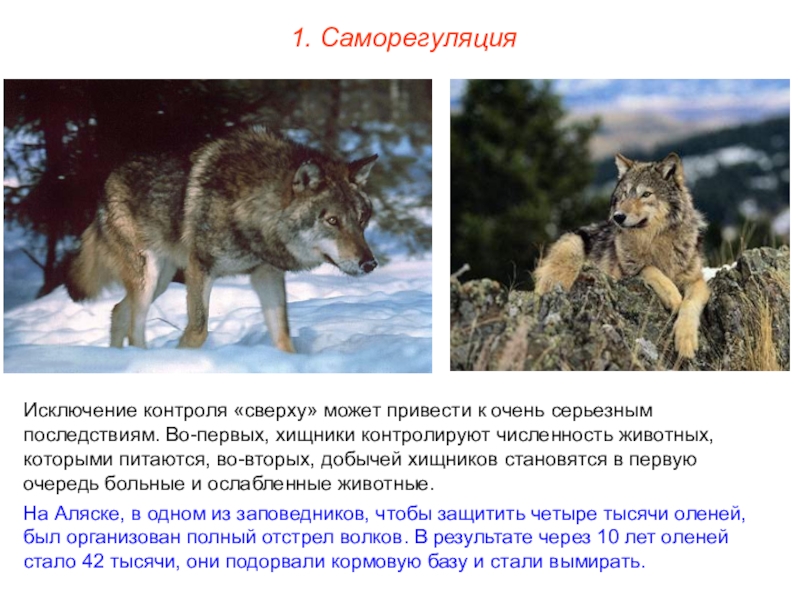 1. Саморегуляция

Исключение контроля «сверху» может привести к очень серьезным последствиям. Во-первых, хищники контролируют численность животных, которыми питаются, во-вторых, добычей хищников становятся в первую очередь больные и ослабленные животные.

На Аляске, в одном из заповедников, чтобы защитить четыре тысячи оленей, был организован полный отстрел волков. В результате через 10 лет оленей стало 42 тысячи, они подорвали кормовую базу и стали вымирать.